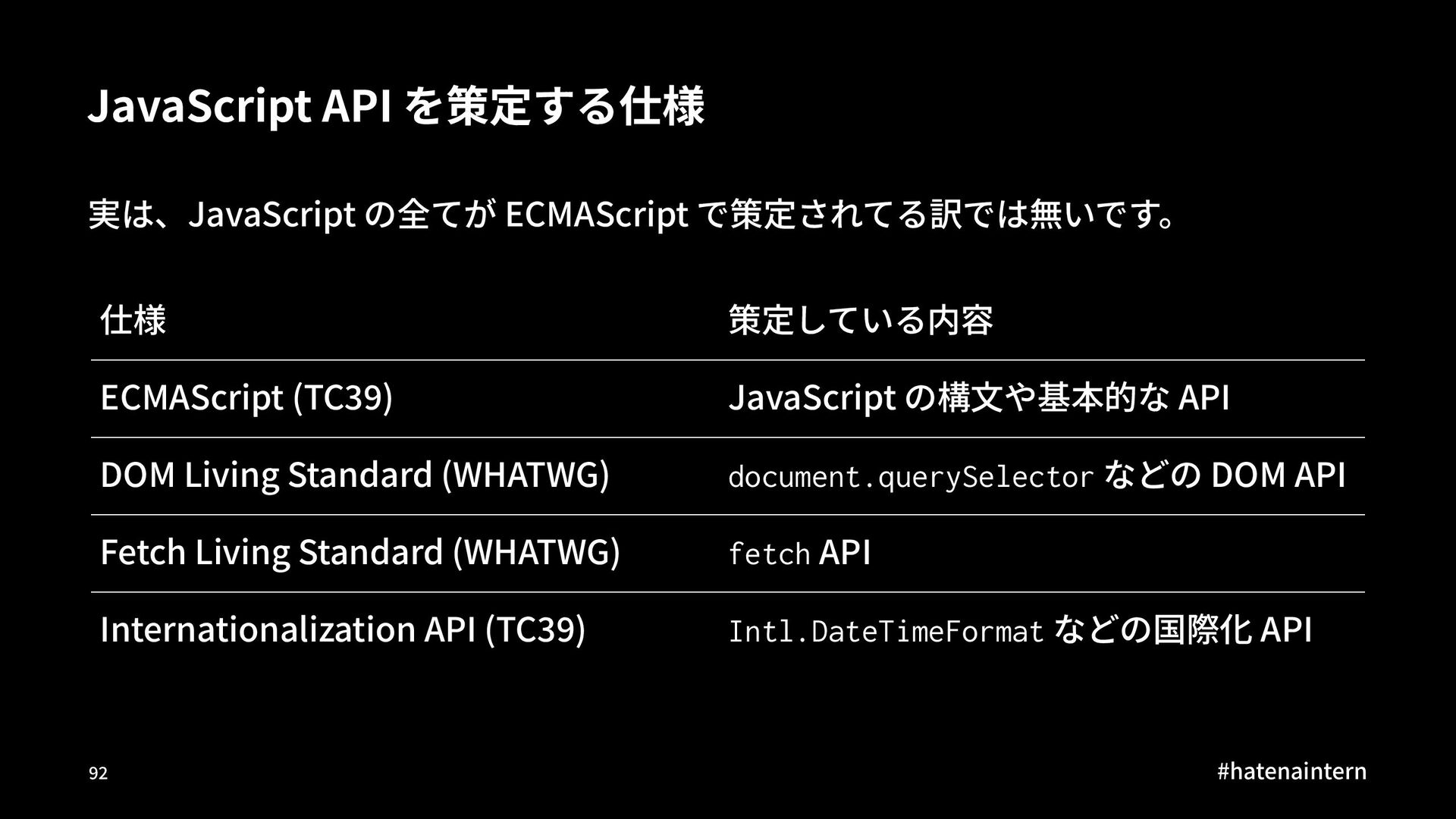 JavaScript API を策定する仕様

実は、JavaScript の全てが ECMAScript で策定されてる訳では無いです。

| 仕様 | 策定している内容 |
|---|---|
| ECMAScript (TC39) | JavaScript の構文や基本的な API |
| DOM Living Standard (WHATWG) | document.querySelector などの DOM API |
| Fetch Living Standard (WHATWG) | fetch API |
| Internationalization API (TC39) | Intl.DateTimeFormat などの国際化 API |

92

#hatenaintern